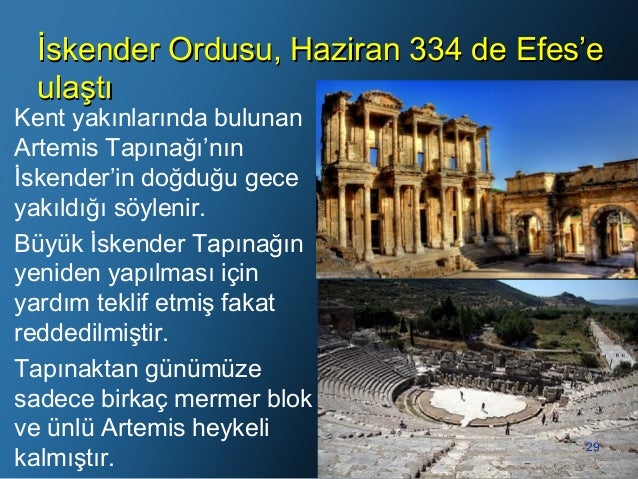 İskender Ordusu, Haziran 334 de Efes'e ulaştı

Kent yakınlarında bulunan Artemis Tapınağı'nın İskender'in doğduğu gece yakıldığı söylenir.

Büyük İskender Tapınağın yeniden yapılması için yardım teklif etmiş fakat reddedilmiştir.

Tapınaktan günümüze sadece birkaç mermer blok ve ünlü Artemis heykeli kalmıştır.

29